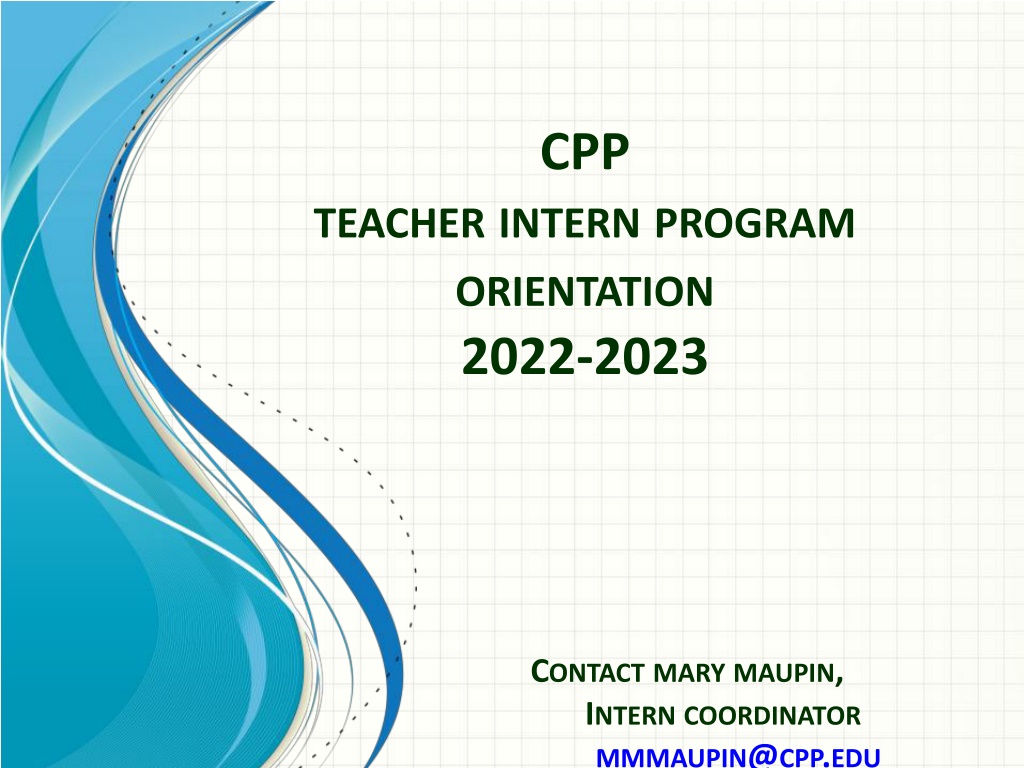 CPP
TEACHER INTERN PROGRAM
ORIENTATION
2022-2023

CONTACT MARY MAUPIN,
INTERN COORDINATOR
MMMAUPIN@CPP.EDU